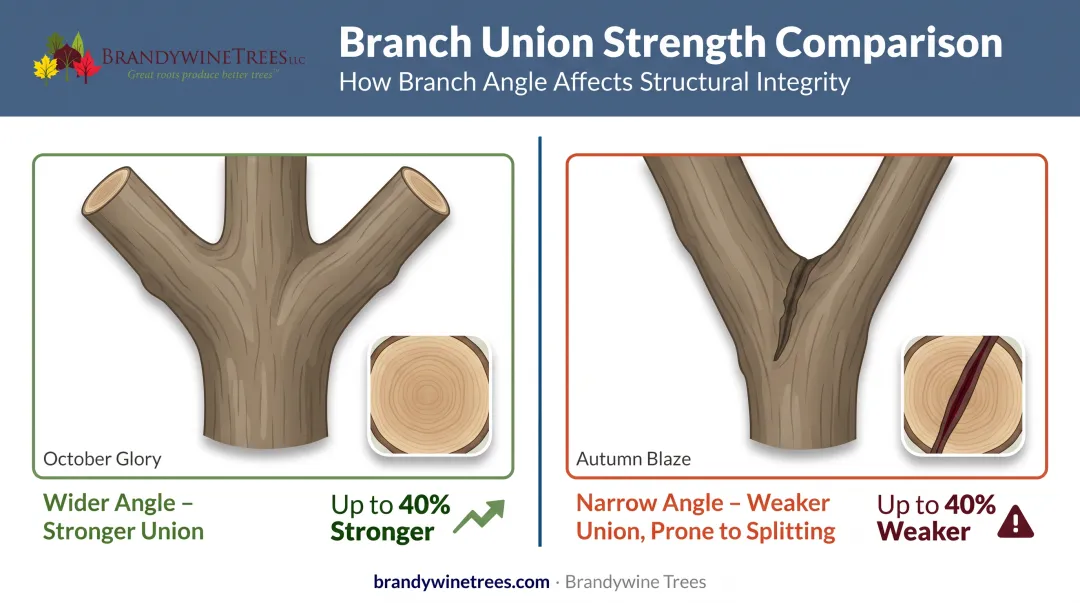 BRANDYWINETREES LLC
Great roots produce better trees™

Branch Union Strength Comparison
How Branch Angle Affects Structural Integrity

October Glory

Wider Angle – Stronger Union

Up to 40% Stronger

Autumn Blaze

Narrow Angle – Weaker Union, Prone to Splitting

Up to 40% Weaker

brandywinetrees.com · Brandywine Trees